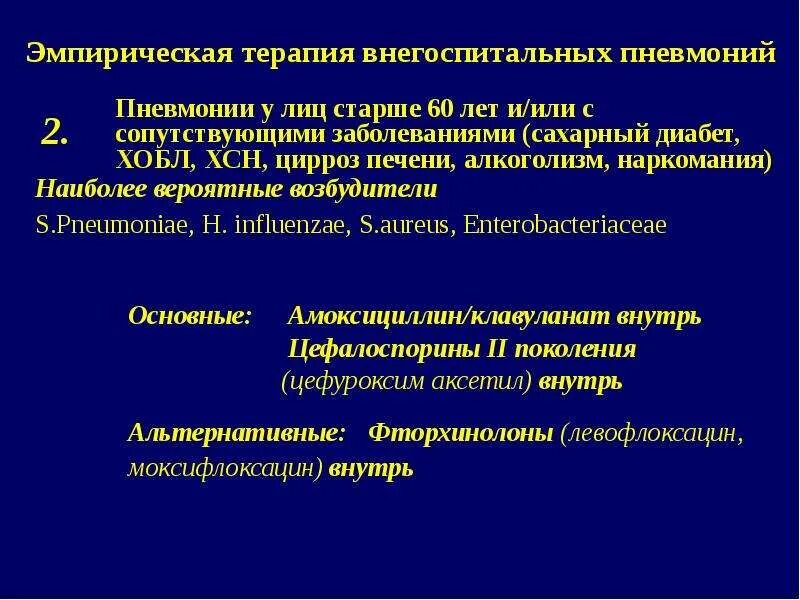 Эмпирическая терапия внегоспитальных пневмоний

2. Пневмонии у лиц старше 60 лет и/или с сопутствующими заболеваниями (сахарный диабет, ХОБЛ, ХСН, цирроз печени, алкоголизм, наркомания)

Наиболее вероятные возбудители

S.Pneumoniae, H. influenzae, S.aureus, Enterobacteriaceae

Основные: Амоксициллин/клавуланат внутрь
Цефалоспорины II поколения
(цефуроксим аксетил) внутрь

Альтернативные: Фторхинолоны (левофлоксацин, моксифлоксацин) внутрь